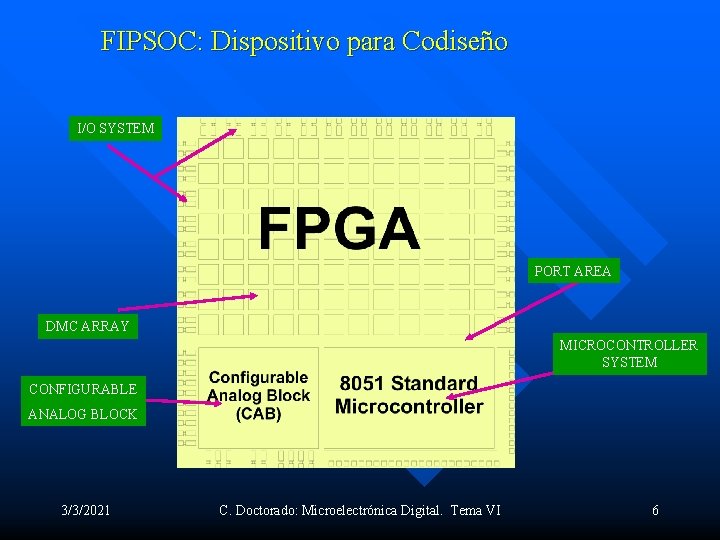 FIPSOC: Dispositivo para Codiseño

I/O SYSTEM

FPGA

PORT AREA

DMC ARRAY

MICROCONTROLLER SYSTEM

CONFIGURABLE ANALOG BLOCK

Configurable Analog Block (CAB)

8051 Standard Microcontroller

3/3/2021

C. Doctorado: Microelectrónica Digital. Tema VI

6